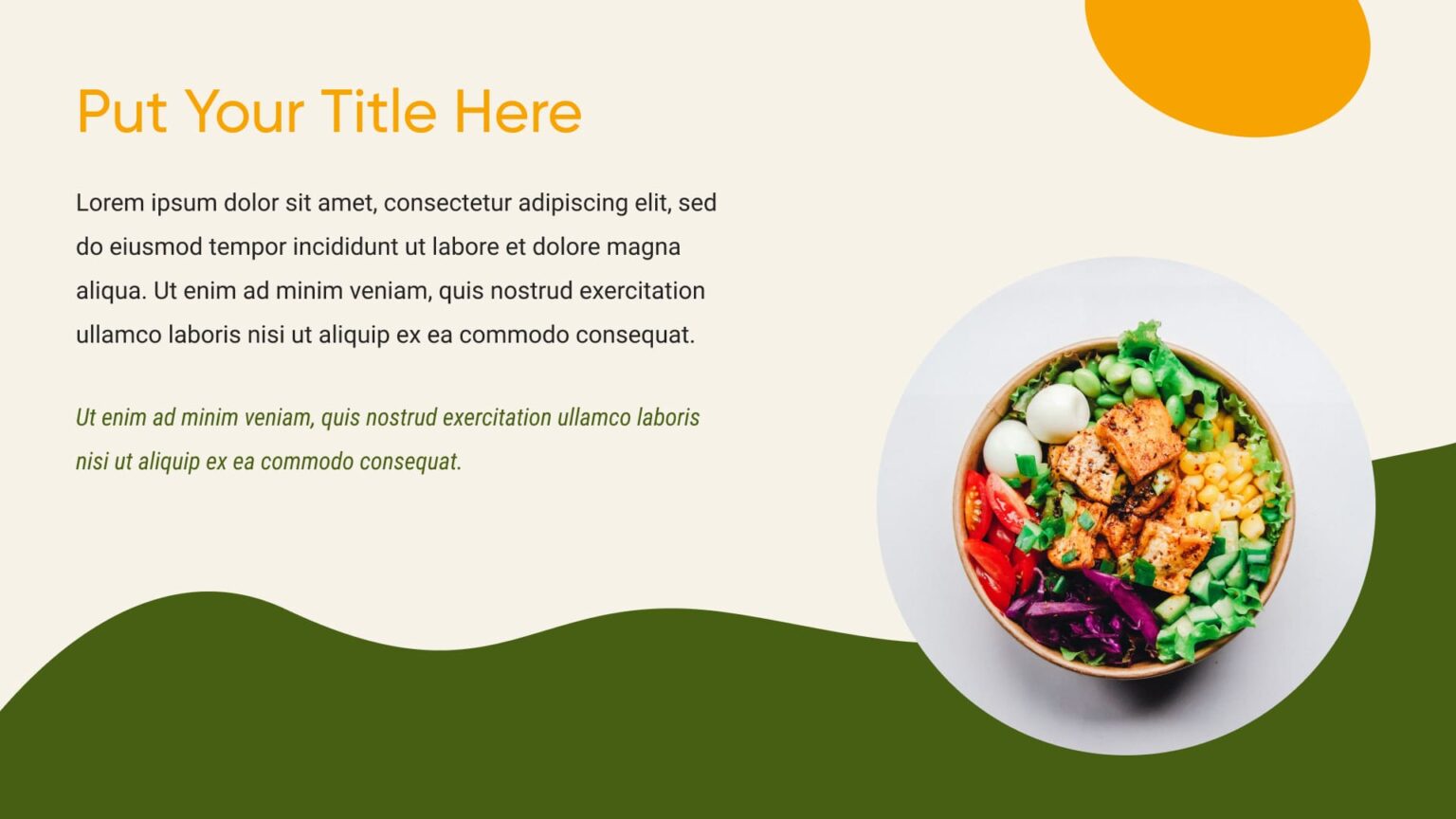 Put Your Title Here

Lorem ipsum dolor sit amet, consectetur adipiscing elit, sed do eiusmod tempor incididunt ut labore et dolore magna aliqua. Ut enim ad minim veniam, quis nostrud exercitation ullamco laboris nisi ut aliquip ex ea commodo consequat.

Ut enim ad minim veniam, quis nostrud exercitation ullamco laboris nisi ut aliquip ex ea commodo consequat.